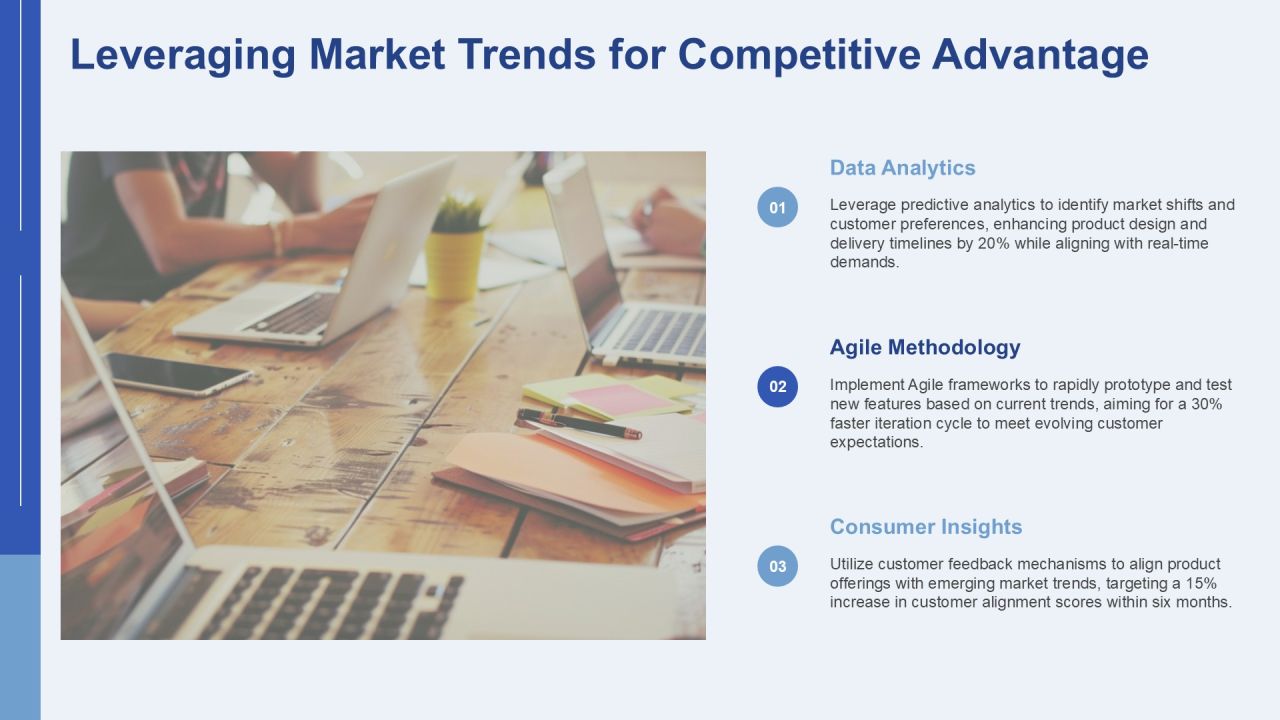 Leveraging Market Trends for Competitive Advantage

Data Analytics

01

Leverage predictive analytics to identify market shifts and customer preferences, enhancing product design and delivery timelines by 20% while aligning with real-time demands.

Agile Methodology

02

Implement Agile frameworks to rapidly prototype and test new features based on current trends, aiming for a 30% faster iteration cycle to meet evolving customer expectations.

Consumer Insights

03

Utilize customer feedback mechanisms to align product offerings with emerging market trends, targeting a 15% increase in customer alignment scores within six months.